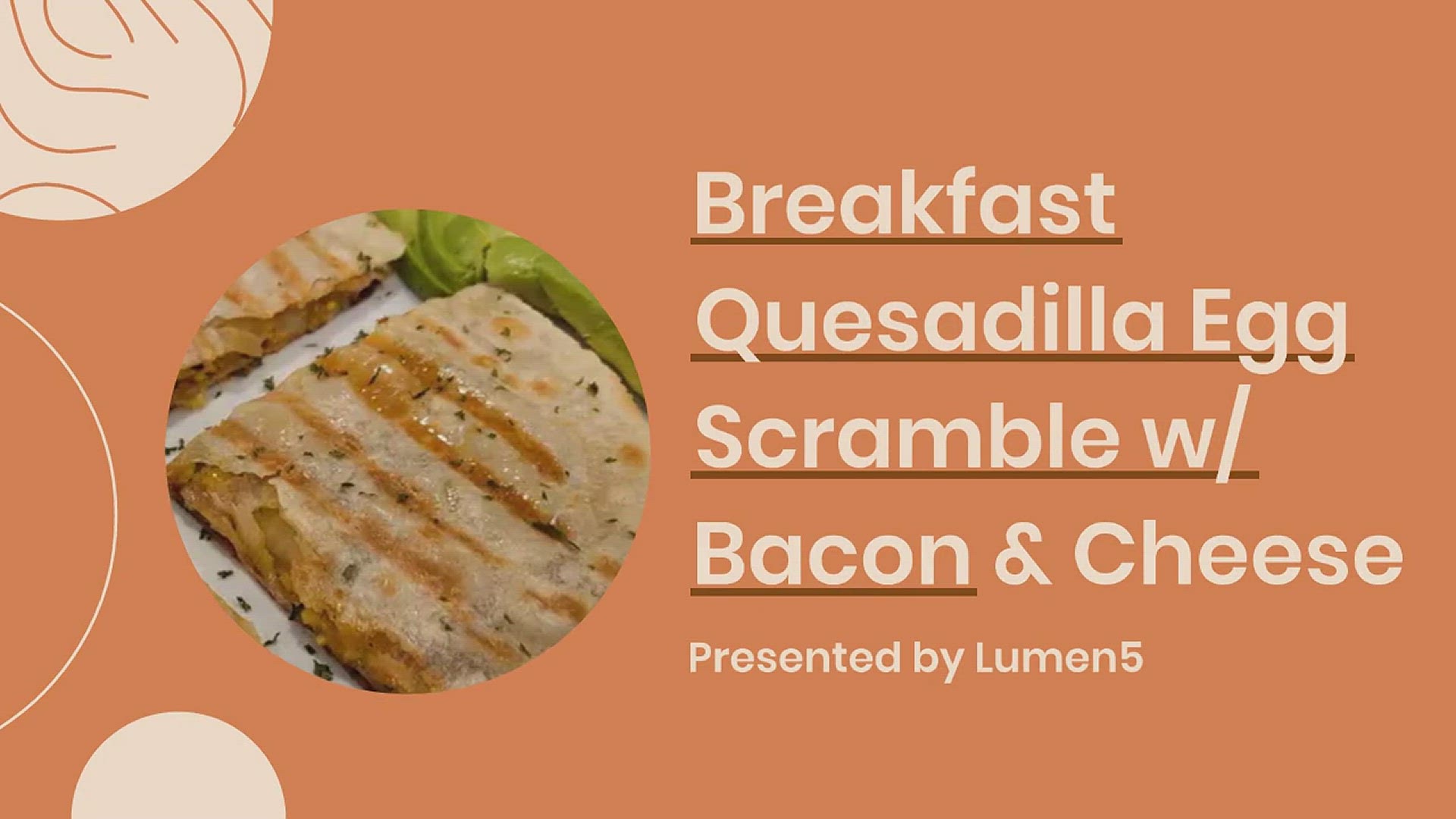 Breakfast Quesadilla Egg Scramble w/ Bacon & Cheese

Presented by Lumen5